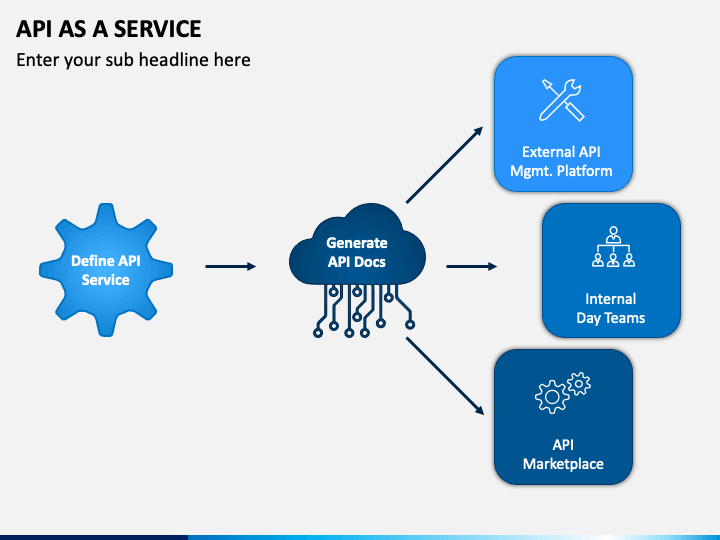 API AS A SERVICE

Enter your sub headline here

Define API Service

Generate API Docs

External API Mgmt. Platform

Internal Day Teams

API Marketplace